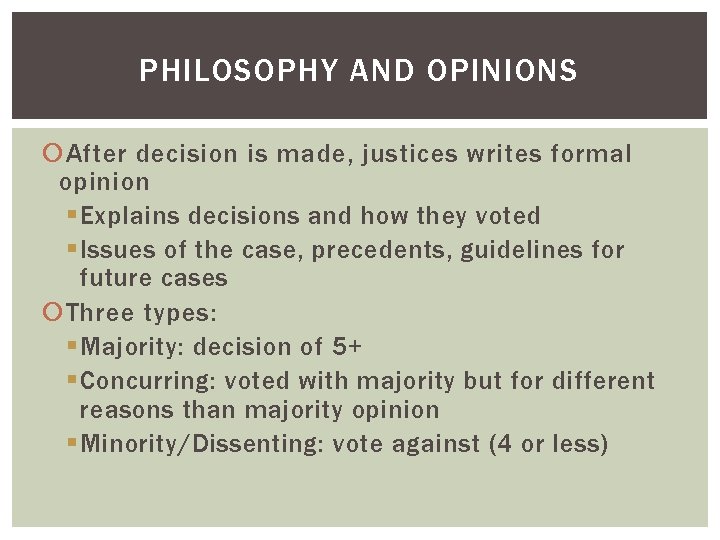 PHILOSOPHY AND OPINIONS

After decision is made, justices writes formal opinion

Explains decisions and how they voted

Issues of the case, precedents, guidelines for future cases

Three types:

Majority: decision of 5+

Concurring: voted with majority but for different reasons than majority opinion

Minority/Dissenting: vote against (4 or less)